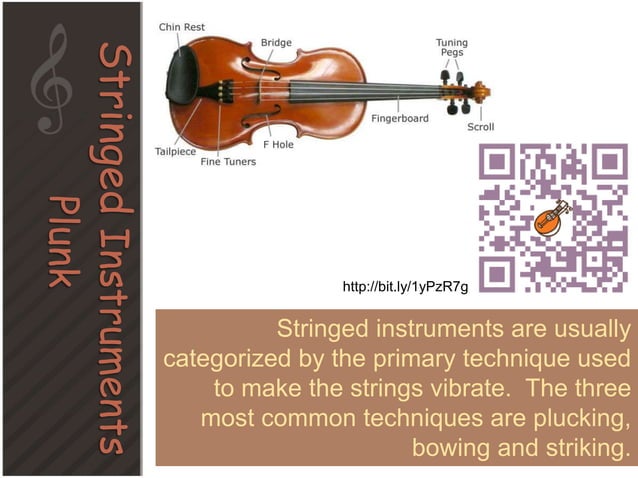 Stringed Instruments
Plunk

Chin Rest
Bridge
Tuning Pegs
Fingerboard
Scroll
Tailpiece
Fine Tuners
F Hole

http://bit.ly/1yPzR7g

Stringed instruments are usually categorized by the primary technique used to make the strings vibrate. The three most common techniques are plucking, bowing and striking.